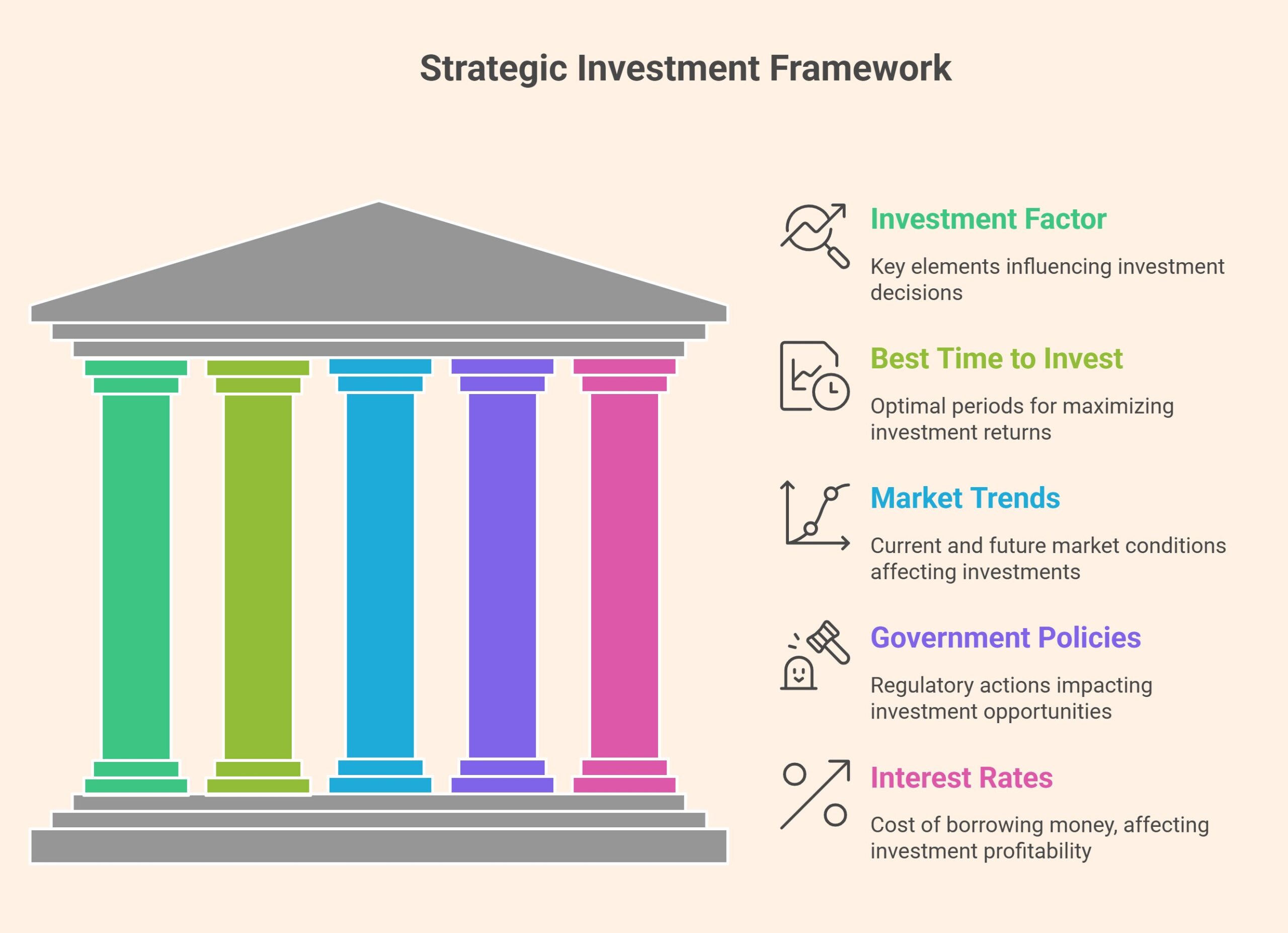 Strategic Investment Framework

Investment Factor

Key elements influencing investment decisions

Best Time to Invest

Optimal periods for maximizing investment returns

Market Trends

Current and future market conditions affecting investments

Government Policies

Regulatory actions impacting investment opportunities

Interest Rates

Cost of borrowing money, affecting investment profitability